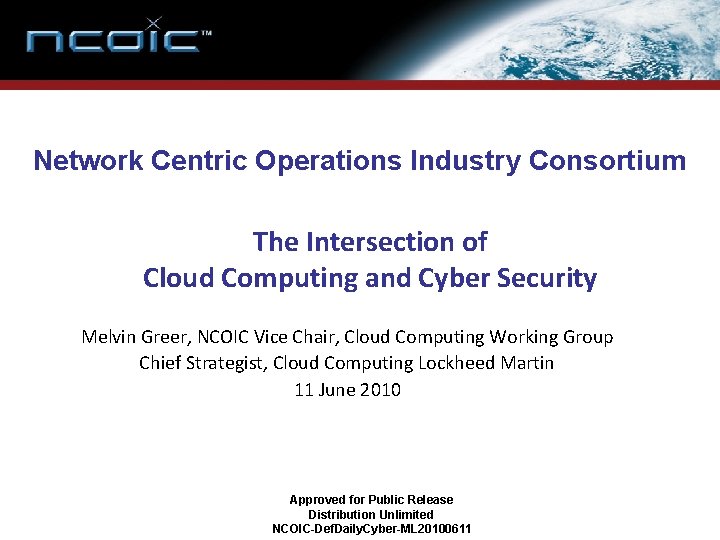 NCOIC™

Network Centric Operations Industry Consortium

The Intersection of
Cloud Computing and Cyber Security

Melvin Greer, NCOIC Vice Chair, Cloud Computing Working Group
Chief Strategist, Cloud Computing Lockheed Martin
11 June 2010

Approved for Public Release
Distribution Unlimited
NCOIC-DefDailyCyber-ML20100611